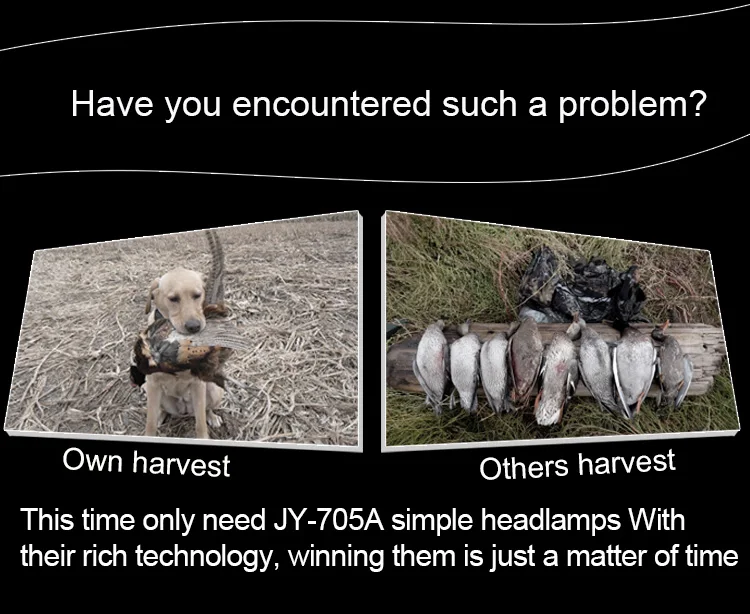 Have you encountered such a problem?

Own harvest

Others harvest

This time only need JY-705A simple headlamps With their rich technology, winning them is just a matter of time